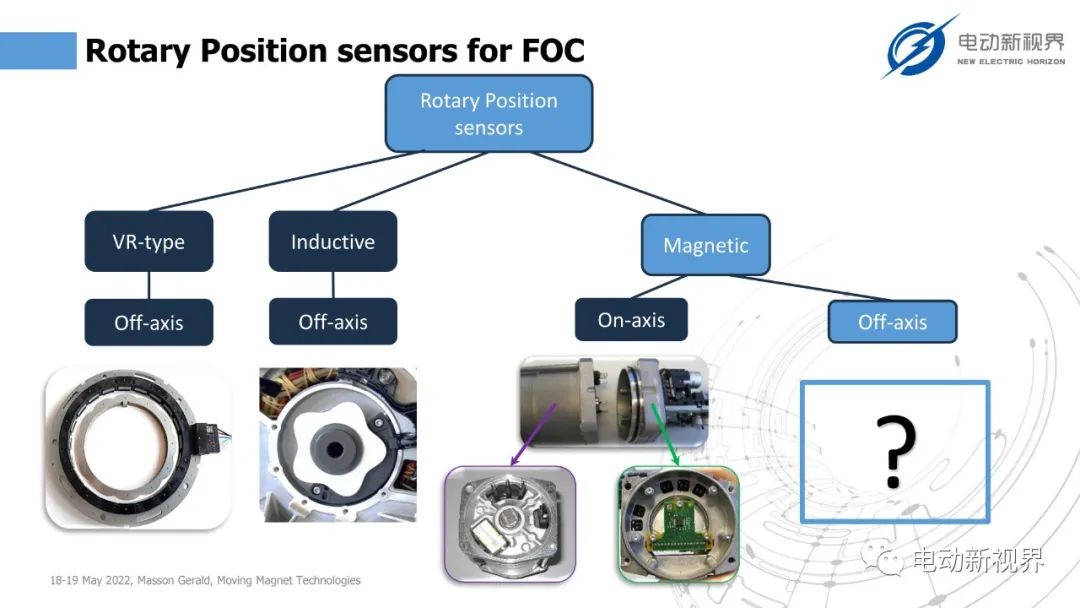 Rotary Position sensors for FOC

电动新视界
NEW ELECTRIC HORIZON

Rotary Position sensors

VR-type

Inductive

Magnetic

Off-axis

Off-axis

On-axis

Off-axis

?

18-19 May 2022, Masson Gerald, Moving Magnet Technologies

电动新视界